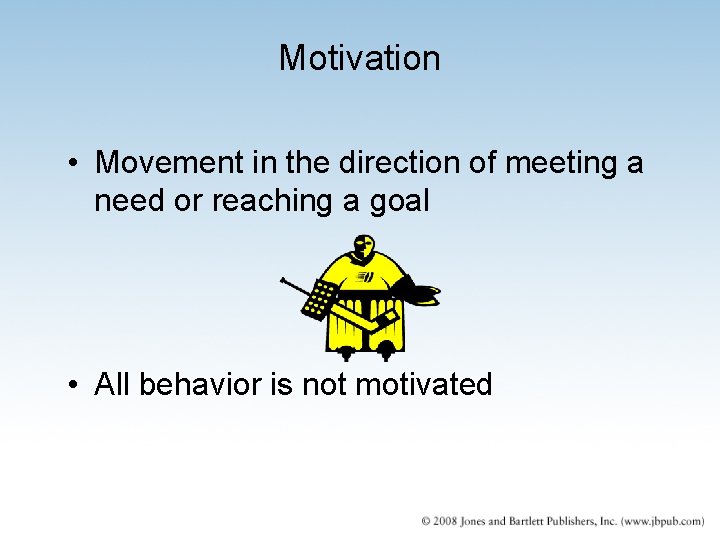 Motivation

• Movement in the direction of meeting a need or reaching a goal

• All behavior is not motivated

© 2008 Jones and Bartlett Publishers, Inc. (www.jbpub.com)